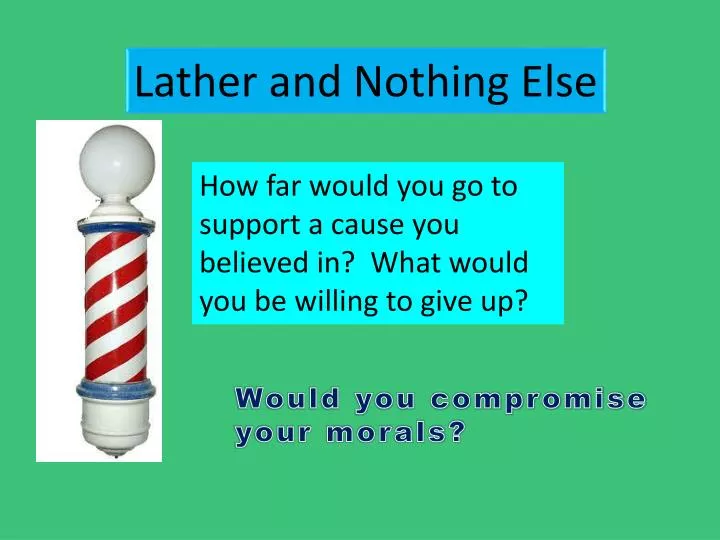 Lather and Nothing Else

How far would you go to support a cause you believed in?  What would you be willing to give up?

Would you compromise your morals?